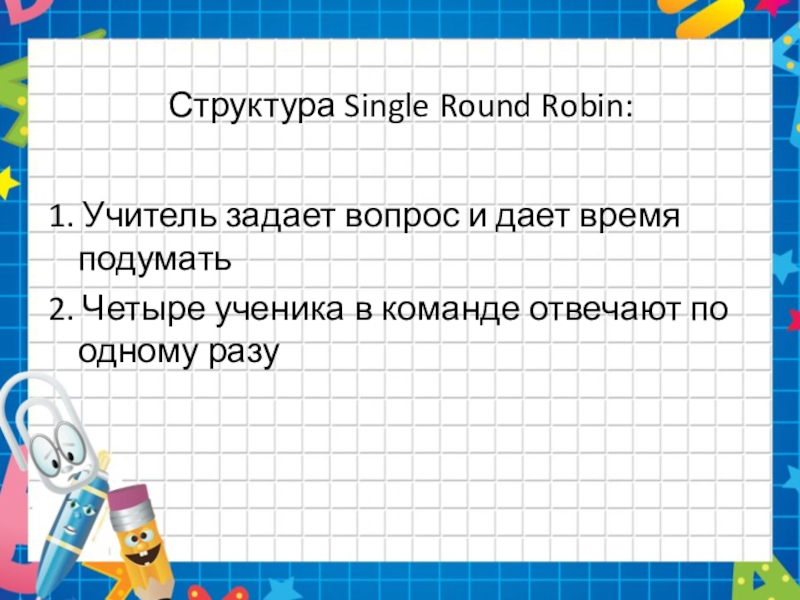 Структура Single Round Robin:

1. Учитель задает вопрос и дает время подумать
2. Четыре ученика в команде отвечают по одному разу